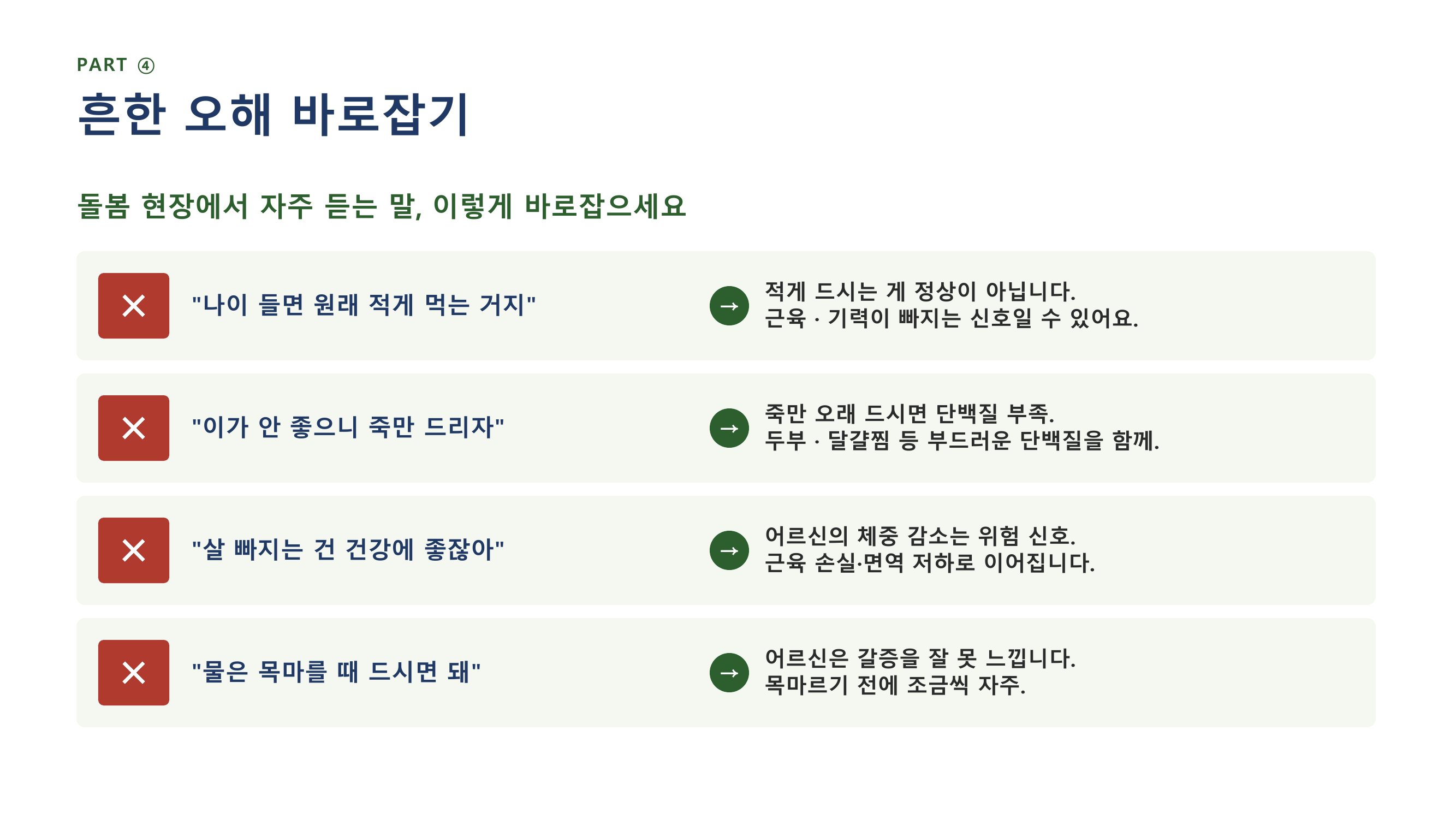 PART ④

흔한 오해 바로잡기

돌봄 현장에서 자주 듣는 말, 이렇게 바로잡으세요

✕ "나이 들면 원래 적게 먹는 거지"

→ 적게 드시는 게 정상이 아닙니다.
근육 · 기력이 빠지는 신호일 수 있어요.

✕ "이가 안 좋으니 죽만 드리자"

→ 죽만 오래 드시면 단백질 부족.
두부 · 달걀찜 등 부드러운 단백질을 함께.

✕ "살 빠지는 건 건강에 좋잖아"

→ 어르신의 체중 감소는 위험 신호.
근육 손실·면역 저하로 이어집니다.

✕ "물은 목마를 때 드시면 돼"

→ 어르신은 갈증을 잘 못 느낍니다.
목마르기 전에 조금씩 자주.